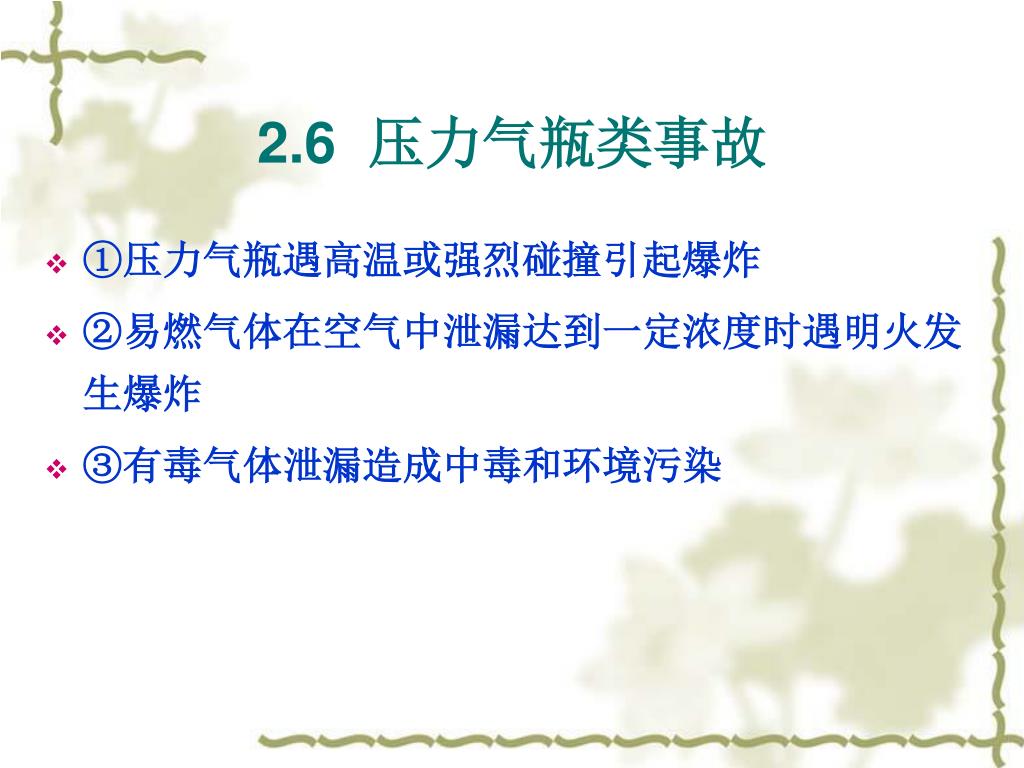 2.6 压力气瓶类事故

❖ ①压力气瓶遇高温或强烈碰撞引起爆炸

❖ ②易燃气体在空气中泄漏达到一定浓度时遇明火发生爆炸

❖ ③有毒气体泄漏造成中毒和环境污染